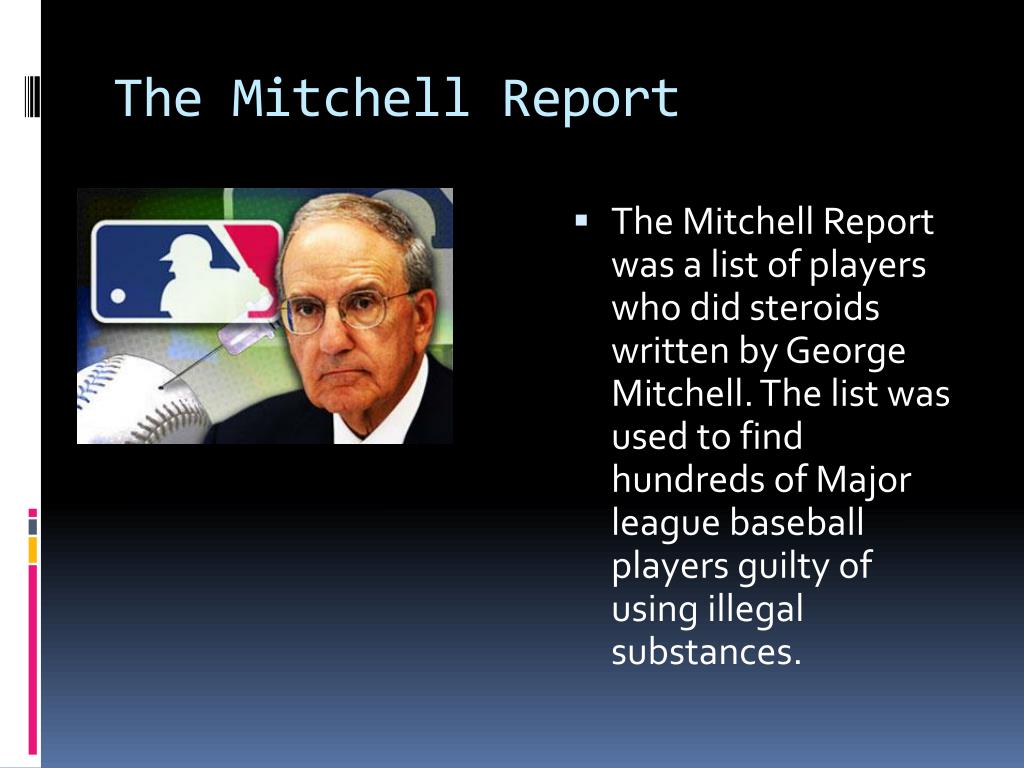 The Mitchell Report

▪ The Mitchell Report was a list of players who did steroids written by George Mitchell. The list was used to find hundreds of Major league baseball players guilty of using illegal substances.